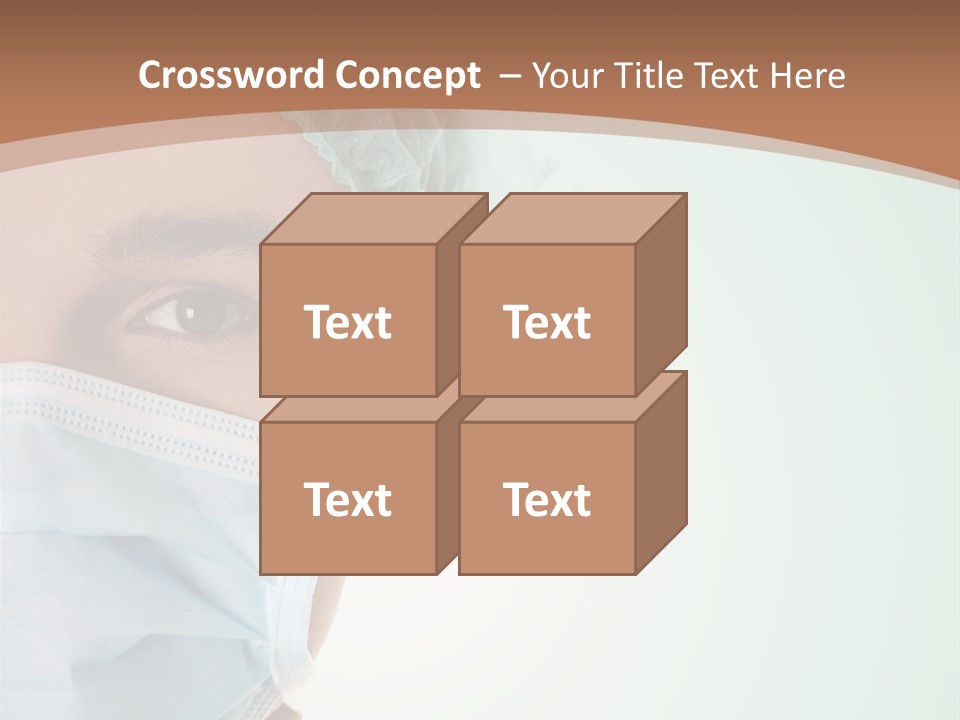 Crossword Concept – Your Title Text Here

Text

Text

Text

Text